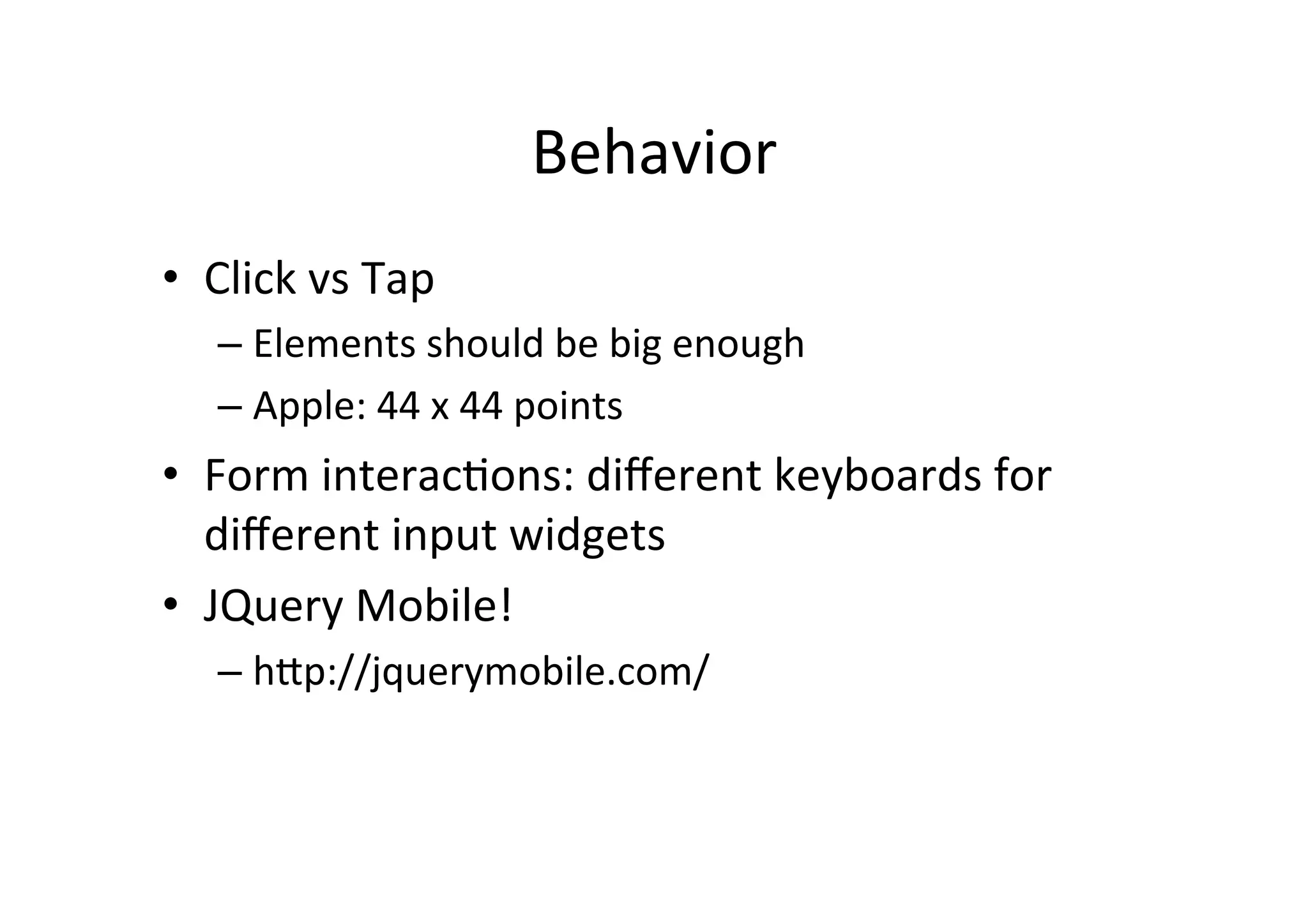 Behavior

• Click vs Tap
  – Elements should be big enough
  – Apple: 44 x 44 points
• Form interactions: different keyboards for different input widgets
• JQuery Mobile!
  – http://jquerymobile.com/